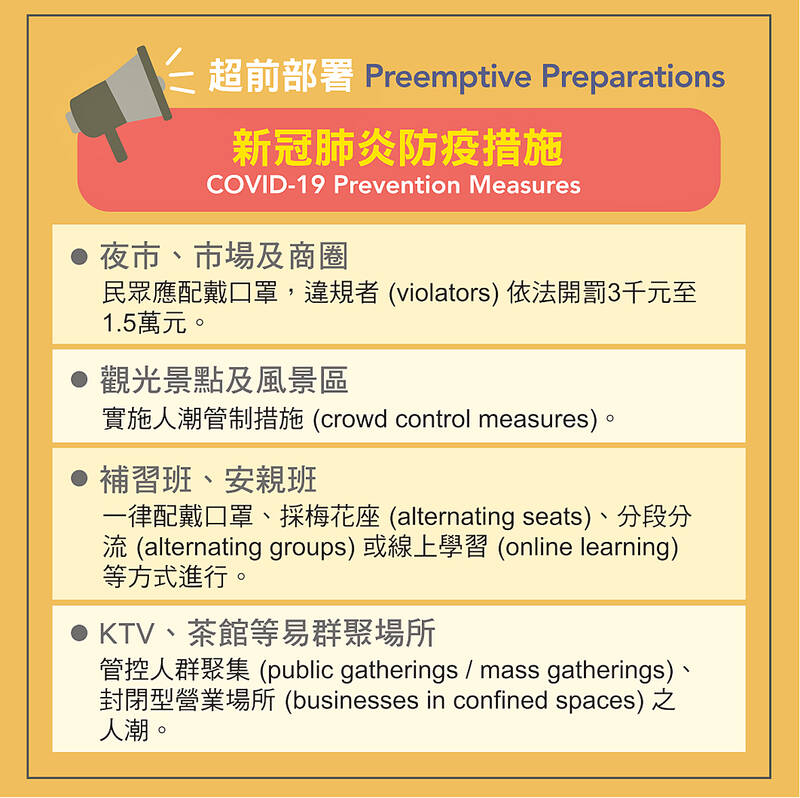 超前部署 Preemptive Preparations

新冠肺炎防疫措施
COVID-19 Prevention Measures

● 夜市、市場及商圈
民眾應配戴口罩，違規者 (violators) 依法開罰3千元至1.5萬元。

● 觀光景點及風景區
實施人潮管制措施 (crowd control measures)。

● 補習班、安親班
一律配戴口罩、採梅花座 (alternating seats)、分段分流 (alternating groups) 或線上學習 (online learning) 等方式進行。

● KTV、茶館等易群聚場所
管控人群聚集 (public gatherings / mass gatherings)、封閉型營業場所 (businesses in confined spaces) 之人潮。